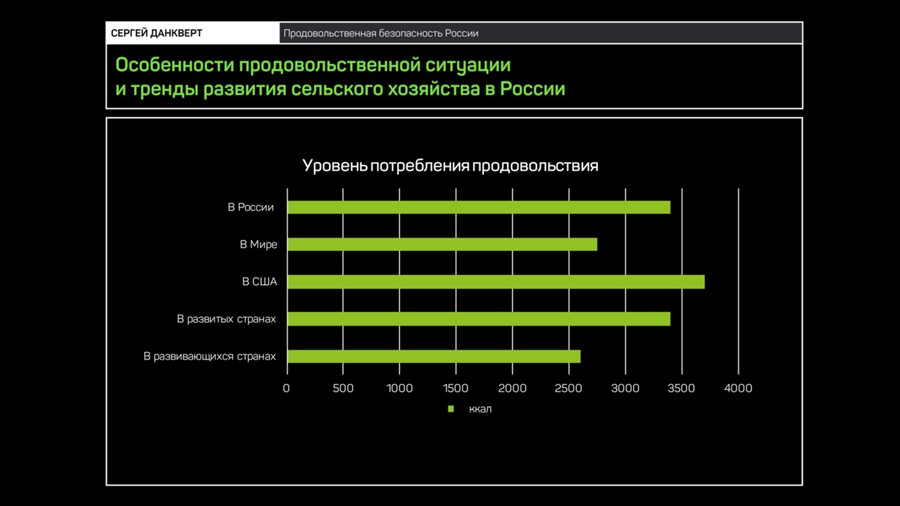 СЕРГЕЙ ДАНКВЕРТ

Продовольственная безопасность России

Особенности продовольственной ситуации и тренды развития сельского хозяйства в России

Уровень потребления продовольствия

В России

В Мире

В США

В развитых странах

В развивающихся странах

0 500 1000 1500 2000 2500 3000 3500 4000

ккал